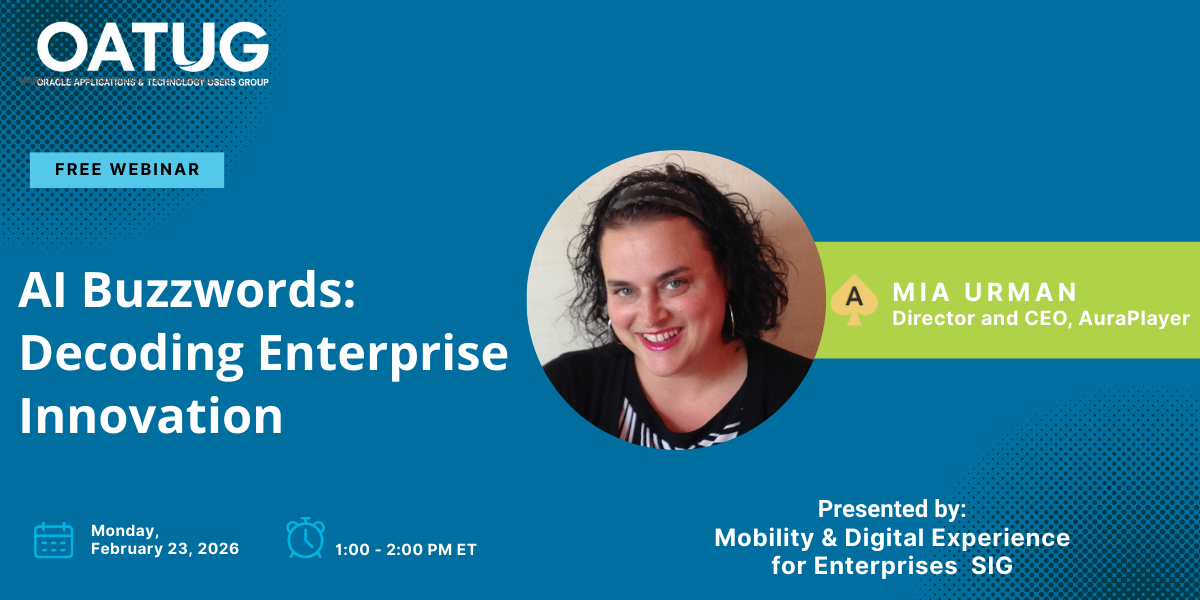 OATUG
ORACLE APPLICATIONS & TECHNOLOGY USERS GROUP

FREE WEBINAR

AI Buzzwords: Decoding Enterprise Innovation

A
MIA URMAN
Director and CEO, AuraPlayer

Monday, February 23, 2026

1:00 - 2:00 PM ET

Presented by:
Mobility & Digital Experience for Enterprises SIG